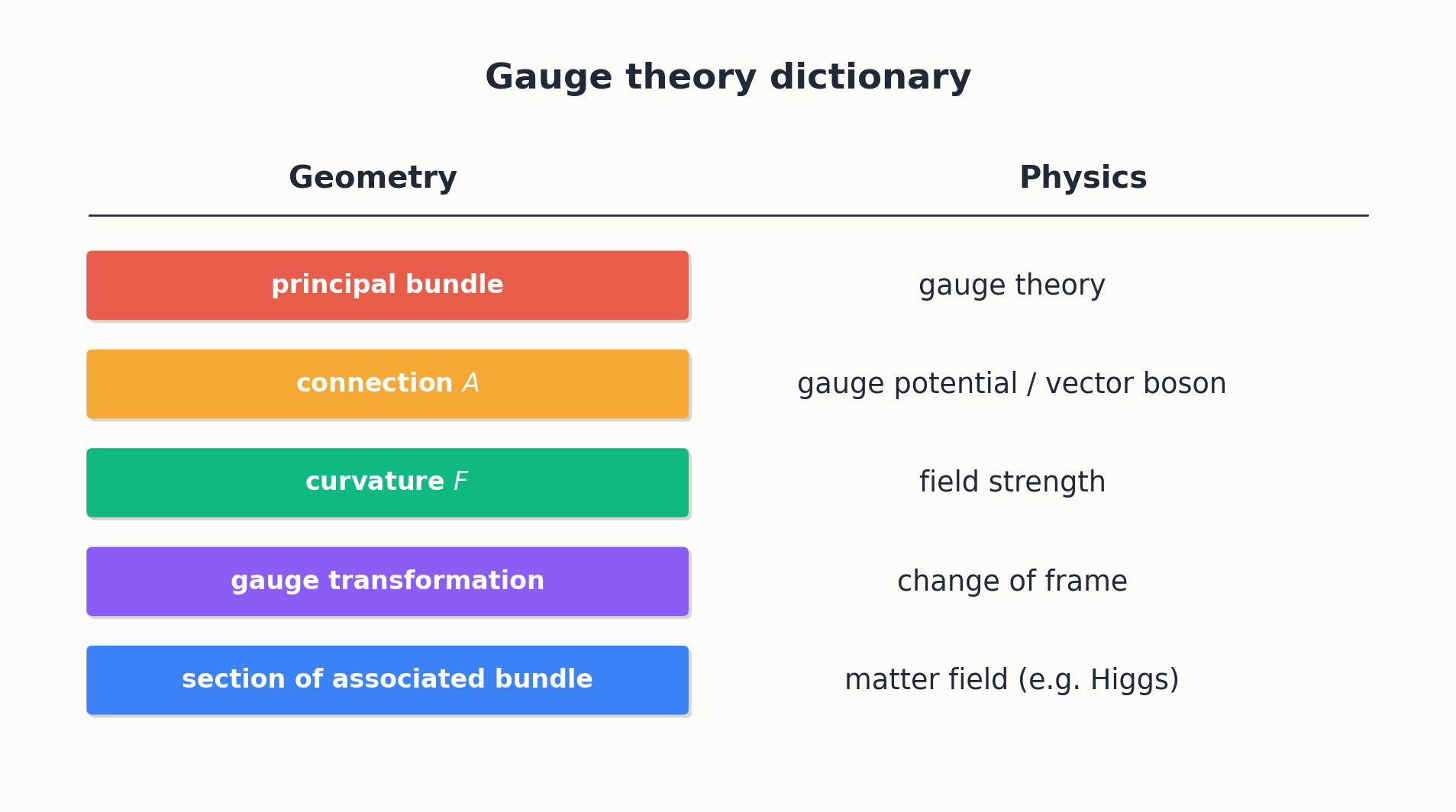 Gauge theory dictionary

| Geometry | Physics |
|---|---|
| principal bundle | gauge theory |
| connection $A$ | gauge potential / vector boson |
| curvature $F$ | field strength |
| gauge transformation | change of frame |
| section of associated bundle | matter field (e.g. Higgs) |